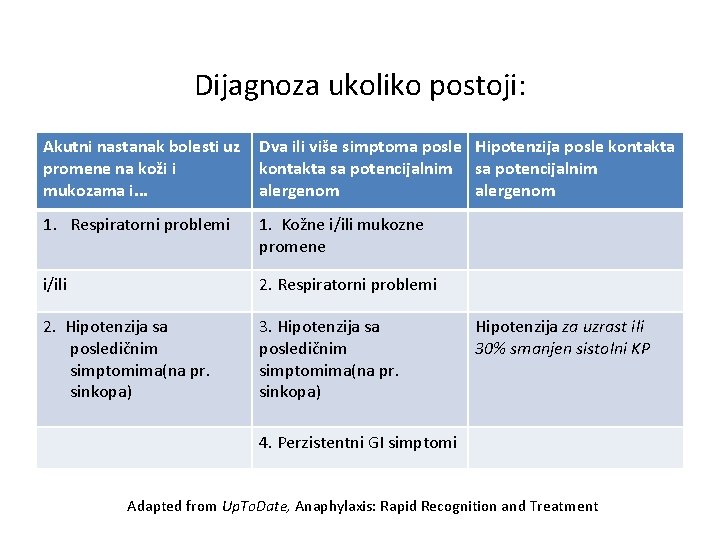 Dijagnoza ukoliko postoji:

| Akutni nastanak bolesti uz promene na koži i mukozama i... | Dva ili više simptoma posle kontakta sa potencijalnim alergenom | Hipotenzija posle kontakta sa potencijalnim alergenom |
|---|---|---|
| 1. Respiratorni problemi | 1. Kožne i/ili mukozne promene | |
| i/ili | 2. Respiratorni problemi | |
| 2. Hipotenzija sa posledičnim simptomima(na pr. sinkopa) | 3. Hipotenzija sa posledičnim simptomima(na pr. sinkopa) | Hipotenzija za uzrast ili 30% smanjen sistolni KP |
| | 4. Perzistentni GI simptomi | |

Adapted from UpToDate, Anaphylaxis: Rapid Recognition and Treatment